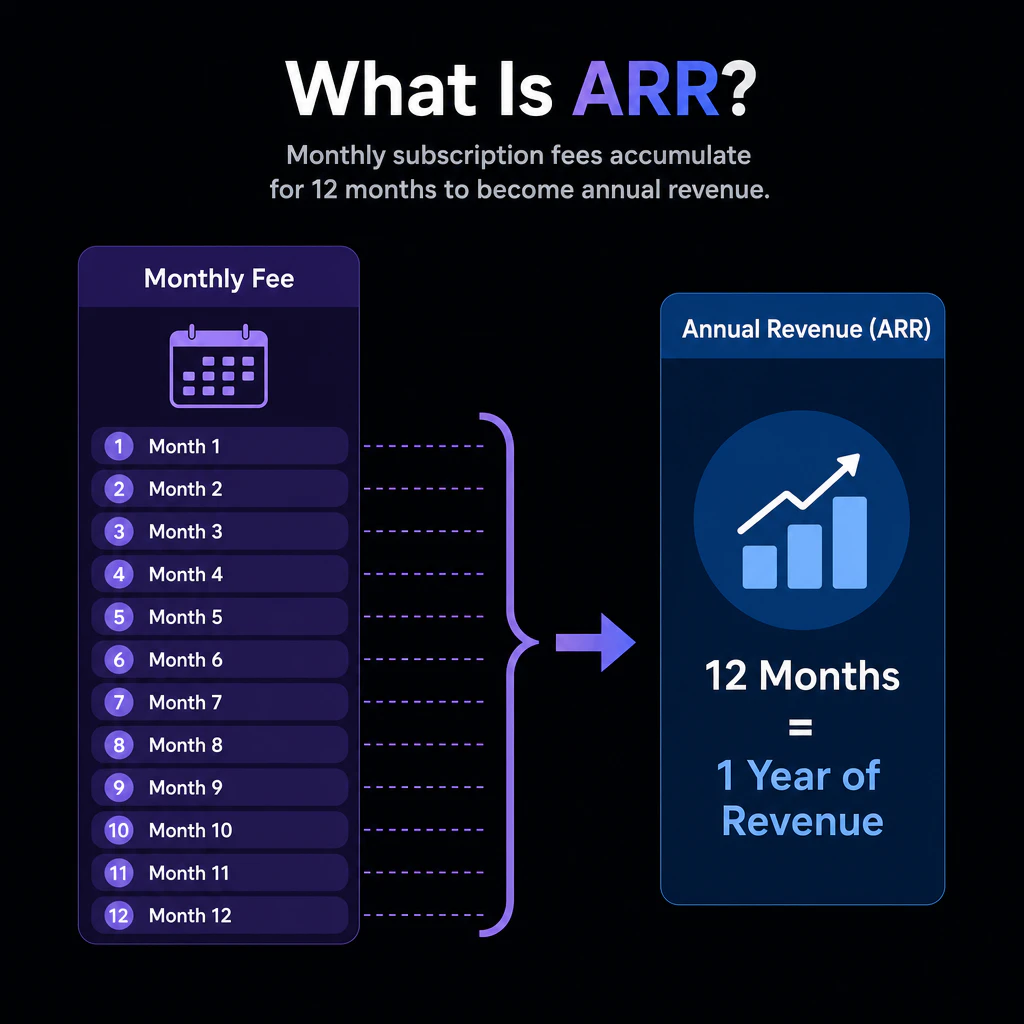 What Is ARR?

Monthly subscription fees accumulate for 12 months to become annual revenue.

Monthly Fee

1 Month 1
2 Month 2
3 Month 3
4 Month 4
5 Month 5
6 Month 6
7 Month 7
8 Month 8
9 Month 9
10 Month 10
11 Month 11
12 Month 12

Annual Revenue (ARR)

12 Months
=
1 Year of Revenue